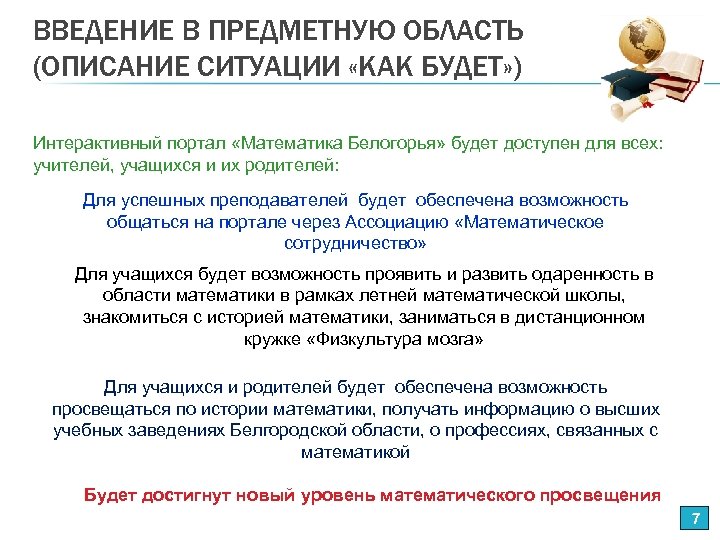 ВВЕДЕНИЕ В ПРЕДМЕТНУЮ ОБЛАСТЬ (ОПИСАНИЕ СИТУАЦИИ «КАК БУДЕТ»)

Интерактивный портал «Математика Белогорья» будет доступен для всех: учителей, учащихся и их родителей:

Для успешных преподавателей будет обеспечена возможность общаться на портале через Ассоциацию «Математическое сотрудничество»

Для учащихся будет возможность проявить и развить одаренность в области математики в рамках летней математической школы, знакомиться с историей математики, заниматься в дистанционном кружке «Физкультура мозга»

Для учащихся и родителей будет обеспечена возможность просвещаться по истории математики, получать информацию о высших учебных заведениях Белгородской области, о профессиях, связанных с математикой

Будет достигнут новый уровень математического просвещения

7